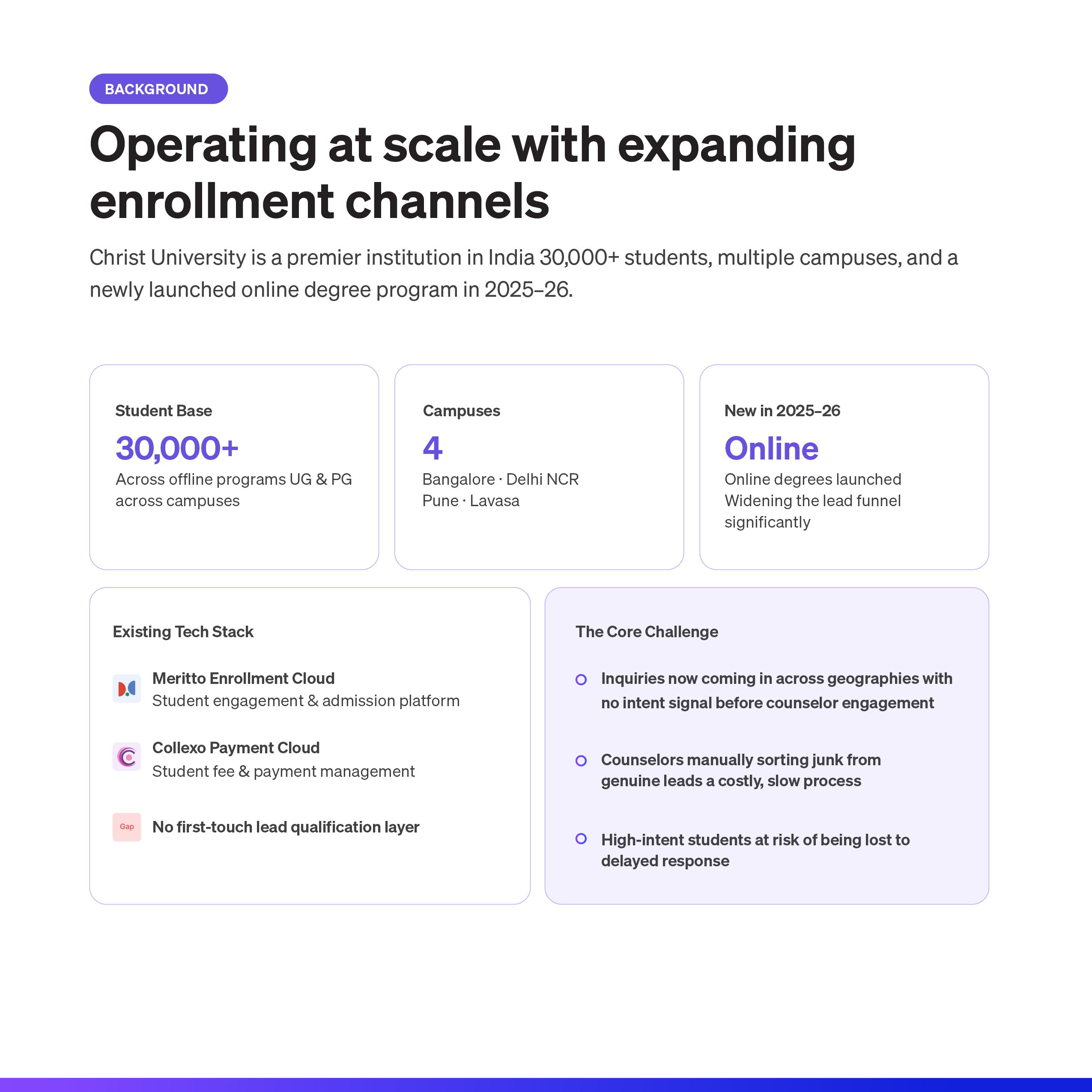 BACKGROUND

Operating at scale with expanding enrollment channels

Christ University is a premier institution in India 30,000+ students, multiple campuses, and a newly launched online degree program in 2025–26.

Student Base

30,000+

Across offline programs UG & PG across campuses

Campuses

4

Bangalore · Delhi NCR
Pune · Lavasa

New in 2025–26

Online

Online degrees launched
Widening the lead funnel significantly

Existing Tech Stack

Meritto Enrollment Cloud
Student engagement & admission platform

Collexo Payment Cloud
Student fee & payment management

Gap

No first-touch lead qualification layer

The Core Challenge

Inquiries now coming in across geographies with no intent signal before counselor engagement

Counselors manually sorting junk from genuine leads a costly, slow process

High-intent students at risk of being lost to delayed response